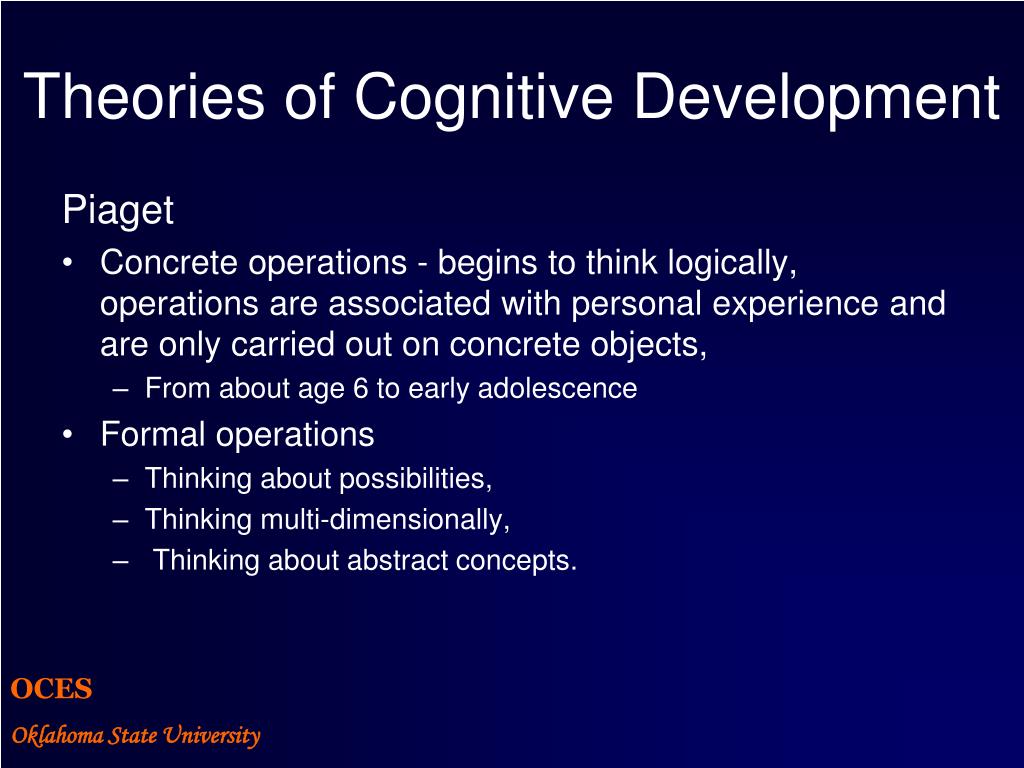 Theories of Cognitive Development

Piaget

• Concrete operations - begins to think logically, operations are associated with personal experience and are only carried out on concrete objects,
  – From about age 6 to early adolescence
• Formal operations
  – Thinking about possibilities,
  – Thinking multi-dimensionally,
  – Thinking about abstract concepts.

OCES
Oklahoma State University